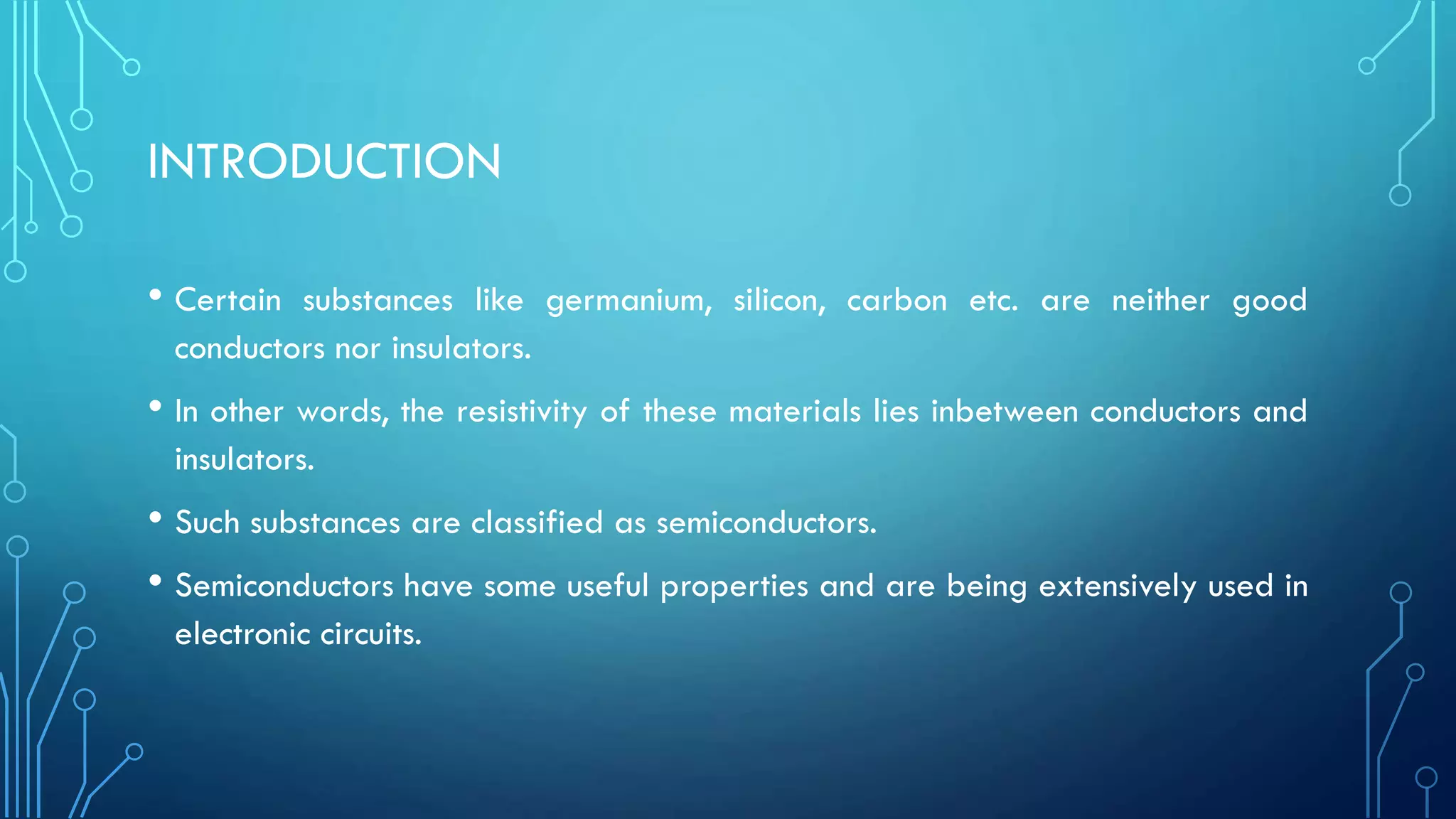 INTRODUCTION

• Certain substances like germanium, silicon, carbon etc. are neither good conductors nor insulators.

• In other words, the resistivity of these materials lies inbetween conductors and insulators.

• Such substances are classified as semiconductors.

• Semiconductors have some useful properties and are being extensively used in electronic circuits.